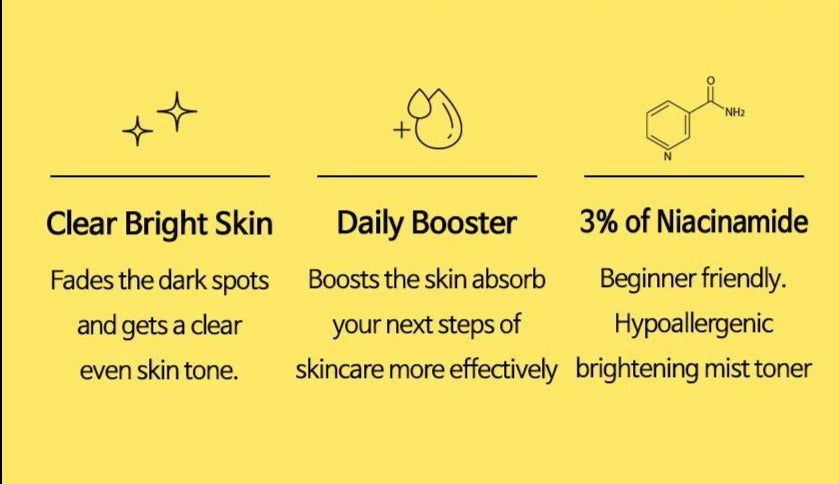 O

$NH_2$

N

Clear Bright Skin

Fades the dark spots and gets a clear even skin tone.

Daily Booster

Boosts the skin absorb your next steps of skincare more effectively

3% of Niacinamide

Beginner friendly. Hypoallergenic brightening mist toner